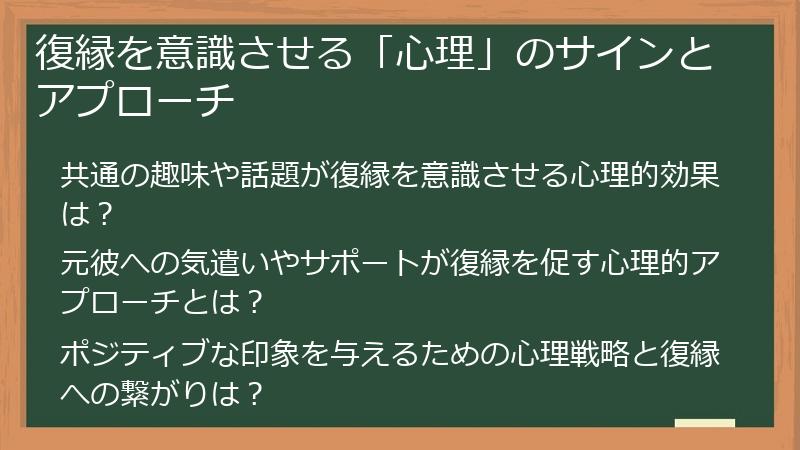 復縁を意識させる「心理」のサインとアプローチ

共通の趣味や話題が復縁を意識させる心理的効果は？

元彼への気遣いやサポートが復縁を促す心理的アプローチとは？

ポジティブな印象を与えるための心理戦略と復縁への繋がりは？